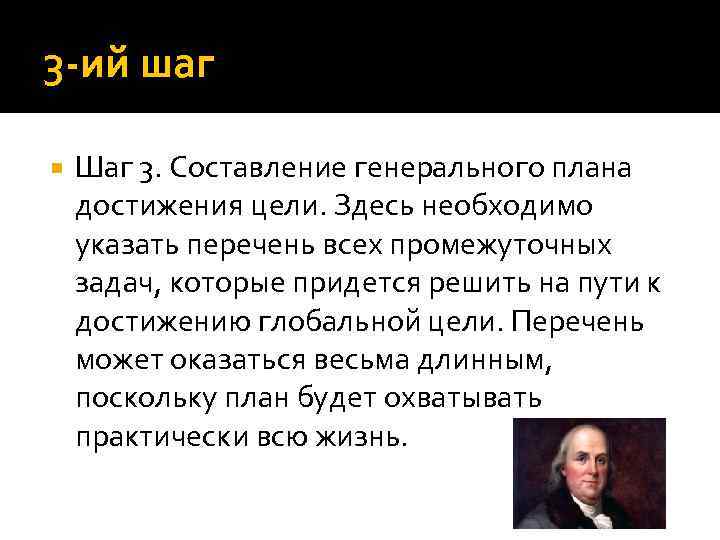 3-ий шаг

Шаг 3. Составление генерального плана достижения цели. Здесь необходимо указать перечень всех промежуточных задач, которые придется решить на пути к достижению глобальной цели. Перечень может оказаться весьма длинным, поскольку план будет охватывать практически всю жизнь.